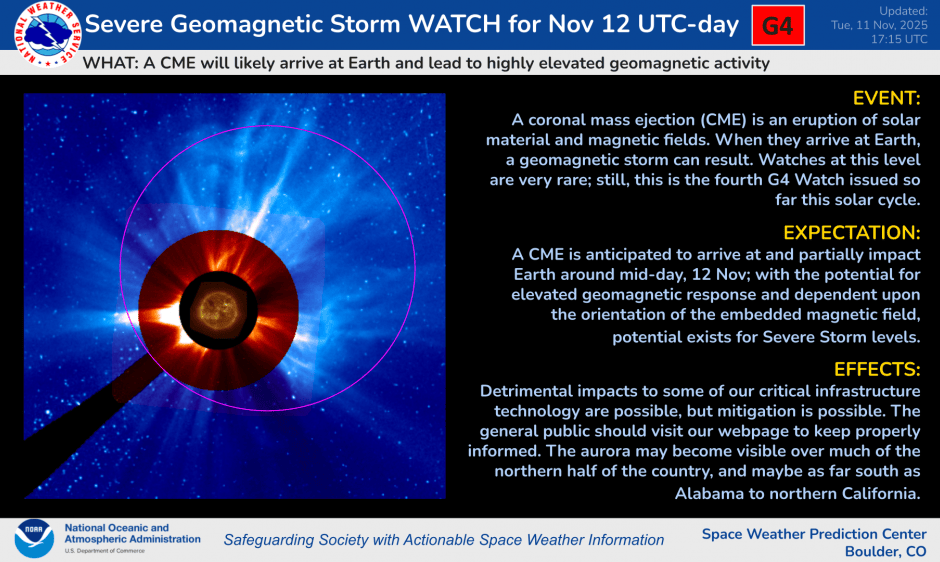 NATIONAL WEATHER SERVICE

Severe Geomagnetic Storm WATCH for Nov 12 UTC-day

G4

Updated: Tue, 11 Nov, 2025 17:15 UTC

WHAT: A CME will likely arrive at Earth and lead to highly elevated geomagnetic activity

EVENT:

A coronal mass ejection (CME) is an eruption of solar material and magnetic fields. When they arrive at Earth, a geomagnetic storm can result. Watches at this level are very rare; still, this is the fourth G4 Watch issued so far this solar cycle.

EXPECTATION:

A CME is anticipated to arrive at and partially impact Earth around mid-day, 12 Nov; with the potential for elevated geomagnetic response and dependent upon the orientation of the embedded magnetic field, potential exists for Severe Storm levels.

EFFECTS:

Detrimental impacts to some of our critical infrastructure technology are possible, but mitigation is possible. The general public should visit our webpage to keep properly informed. The aurora may become visible over much of the northern half of the country, and maybe as far south as Alabama to northern California.

NOAA

National Oceanic and Atmospheric Administration
U.S. Department of Commerce

Safeguarding Society with Actionable Space Weather Information

Space Weather Prediction Center
Boulder, CO